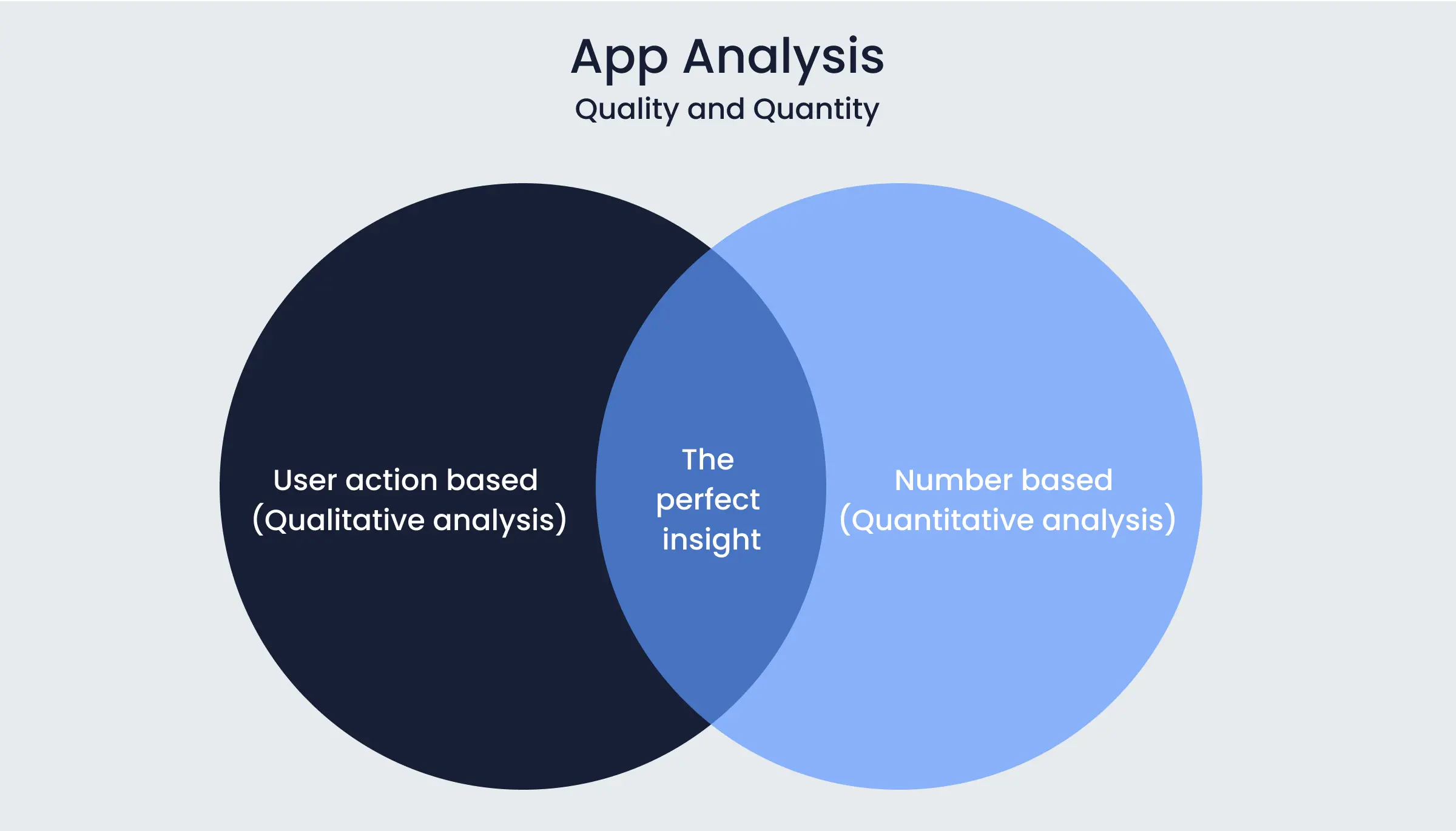 App Analysis
Quality and Quantity

User action based
(Qualitative analysis)

The perfect insight

Number based
(Quantitative analysis)